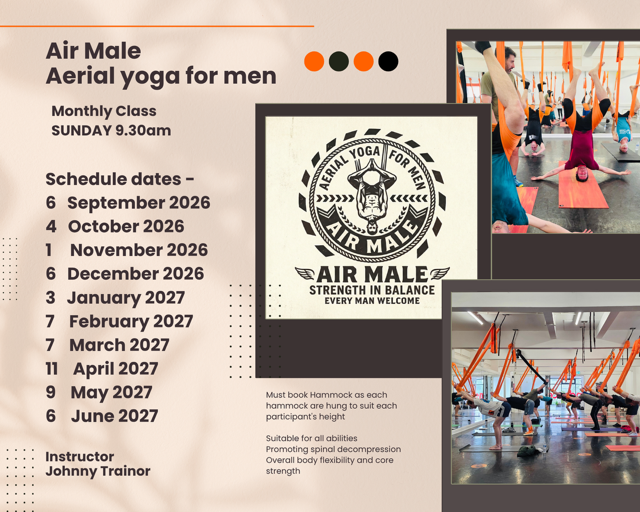 Air Male
Aerial yoga for men

Monthly Class
SUNDAY 9.30am

Schedule dates -
6 September 2026
4 October 2026
1 November 2026
6 December 2026
3 January 2027
7 February 2027
7 March 2027
11 April 2027
9 May 2027
6 June 2027

Instructor
Johnny Trainor

AERIAL YOGA FOR MEN
AIR MALE
AIR MALE
STRENGTH IN BALANCE
EVERY MAN WELCOME

Must book Hammock as each hammock are hung to suit each participant's height

Suitable for all abilities
Promoting spinal decompression
Overall body flexibility and core strength